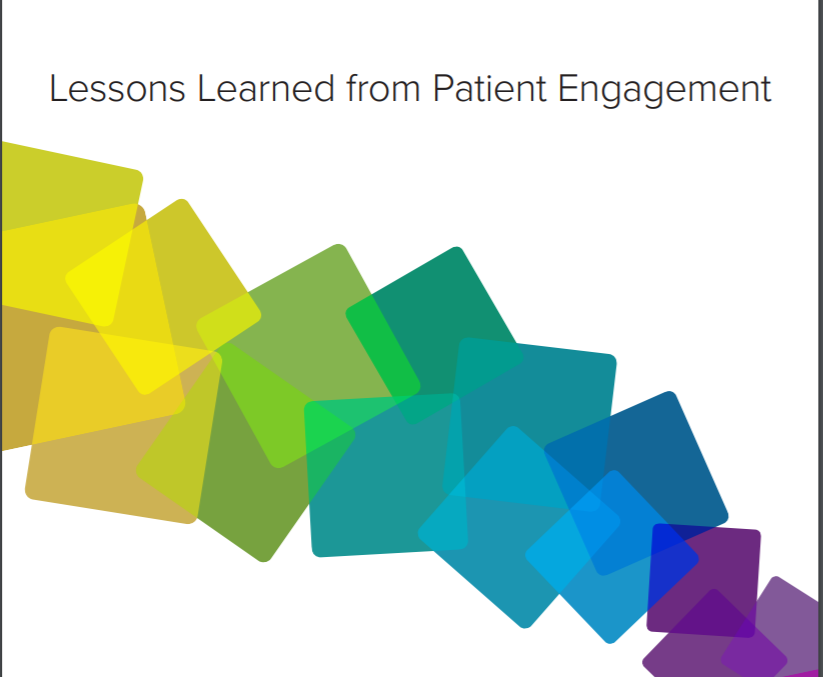 Lessons Learned from Patient Engagement